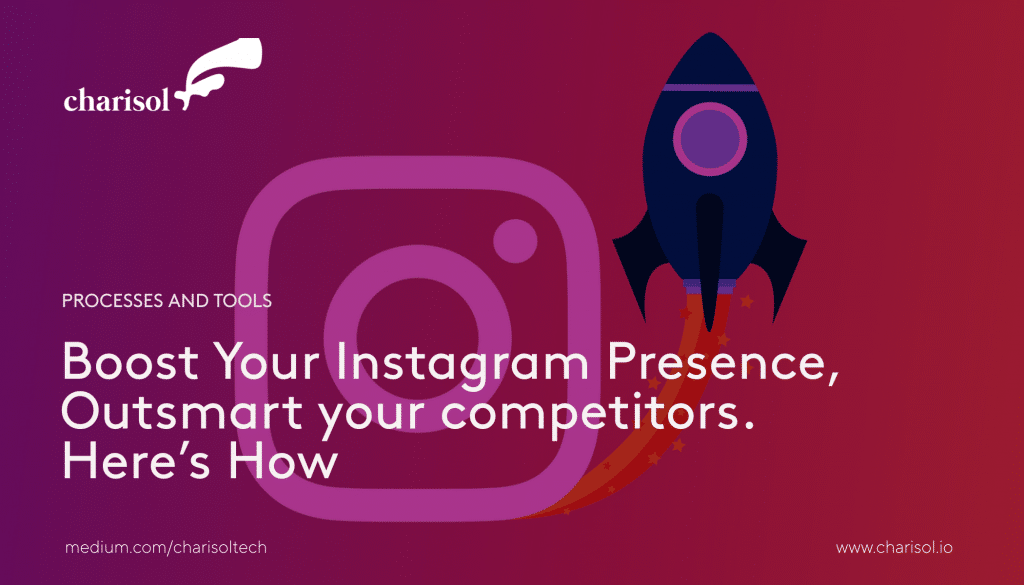 charisol

PROCESSES AND TOOLS

Boost Your Instagram Presence, Outsmart your competitors. Here's How

medium.com/charisoltech

www.charisol.io